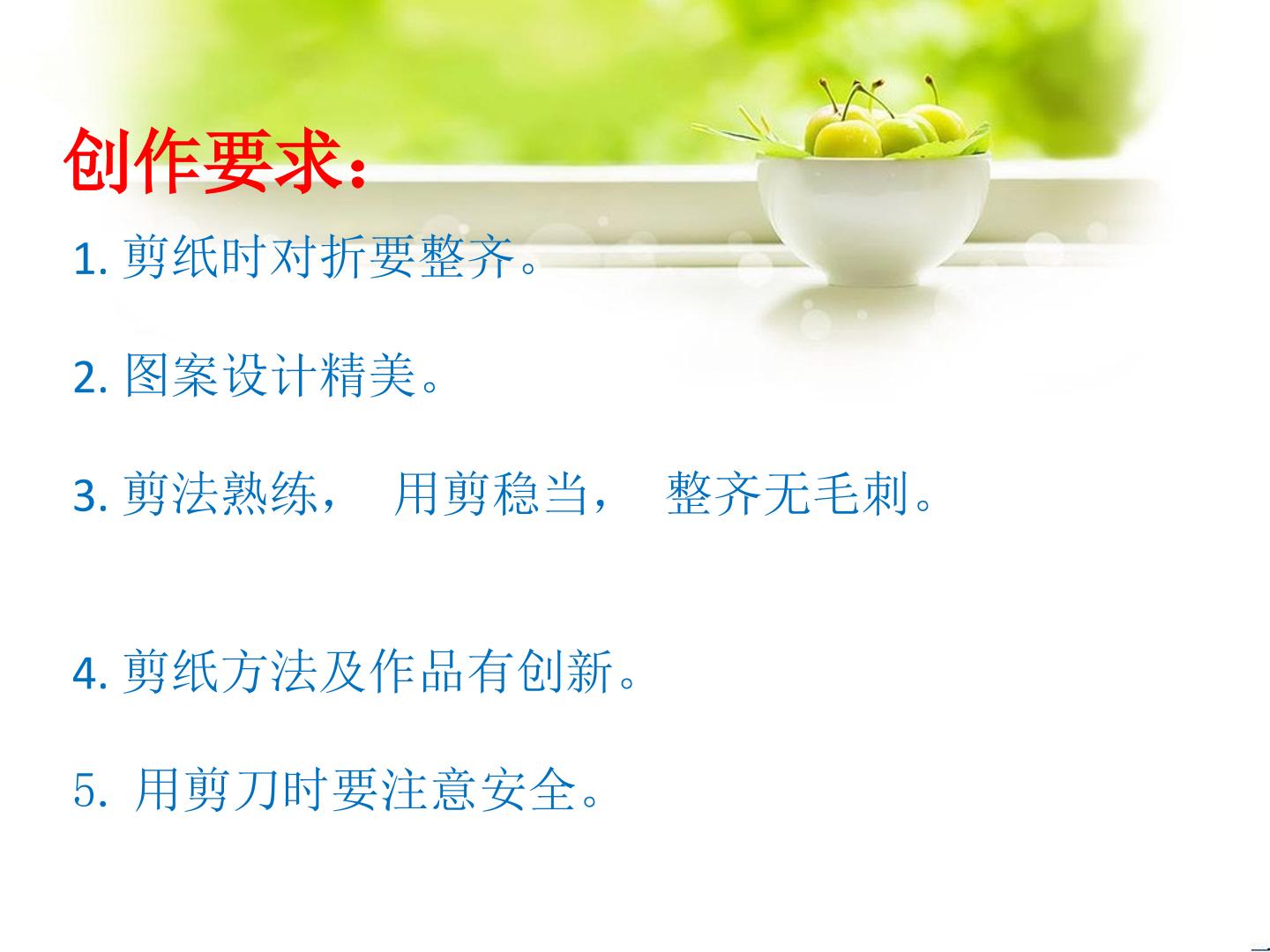 创作要求：

1. 剪纸时对折要整齐。

2. 图案设计精美。

3. 剪法熟练， 用剪稳当， 整齐无毛刺。

4. 剪纸方法及作品有创新。

5. 用剪刀时要注意安全。